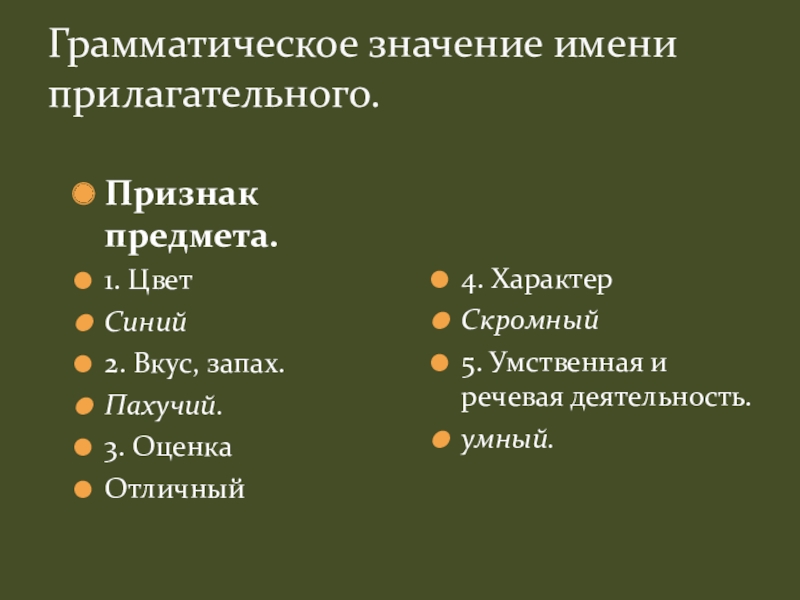 Грамматическое значение имени прилагательного.

Признак предмета.

1. Цвет

Синий

2. Вкус, запах.

Пахучий.

3. Оценка

Отличный

4. Характер

Скромный

5. Умственная и речевая деятельность.

умный.